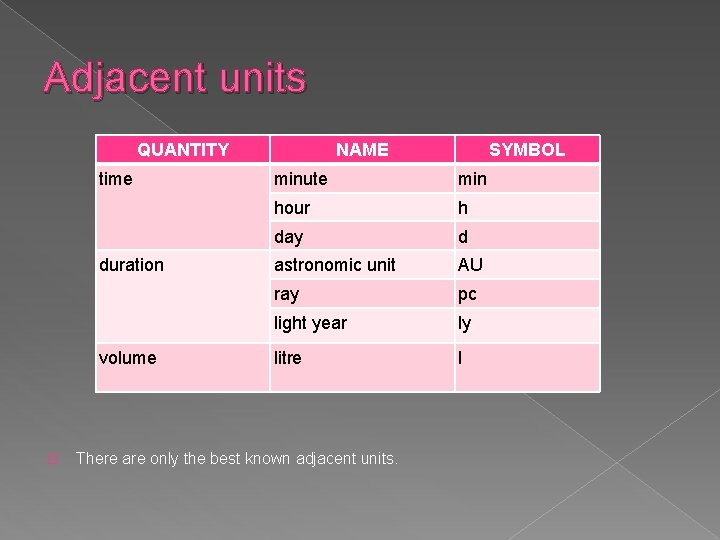 Adjacent units

| QUANTITY | NAME | SYMBOL |
|---|---|---|
| time | minute | min |
| | hour | h |
| | day | d |
| duration | astronomic unit | AU |
| | ray | pc |
| | light year | ly |
| volume | litre | l |

There are only the best known adjacent units.